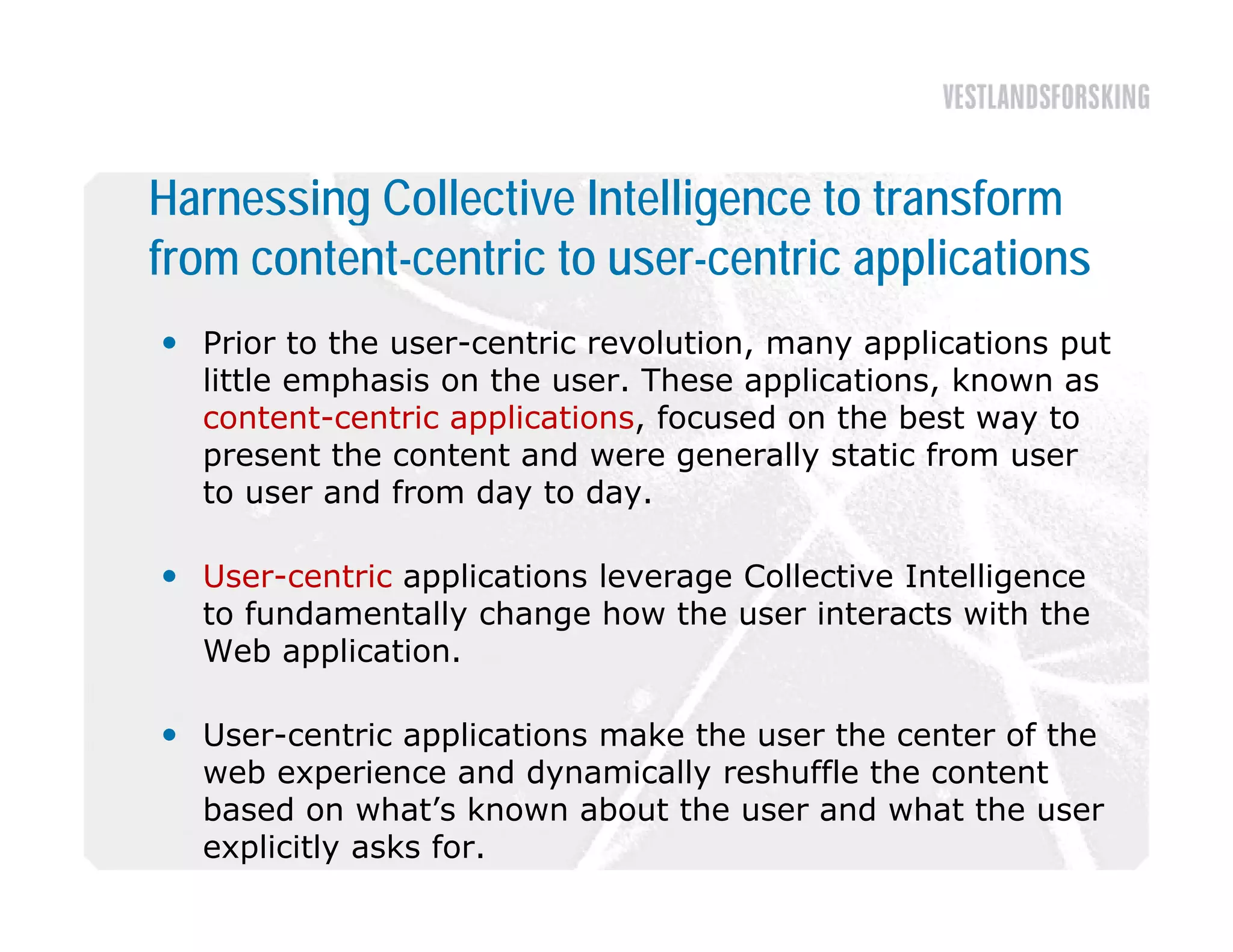 VESTLANDSFORSKING

Harnessing Collective Intelligence to transform from content-centric to user-centric applications

• Prior to the user-centric revolution, many applications put little emphasis on the user. These applications, known as content-centric applications, focused on the best way to present the content and were generally static from user to user and from day to day.

• User-centric applications leverage Collective Intelligence to fundamentally change how the user interacts with the Web application.

• User-centric applications make the user the center of the web experience and dynamically reshuffle the content based on what’s known about the user and what the user explicitly asks for.